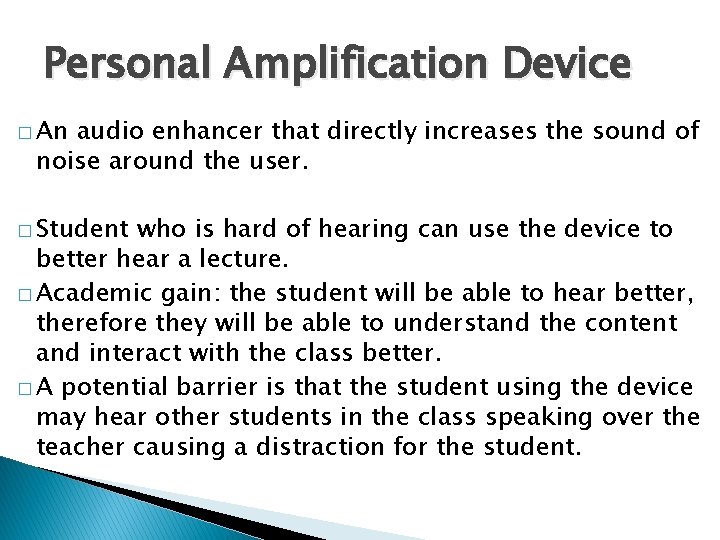 Personal Amplification Device

□ An audio enhancer that directly increases the sound of noise around the user.

□ Student who is hard of hearing can use the device to better hear a lecture.

□ Academic gain: the student will be able to hear better, therefore they will be able to understand the content and interact with the class better.

□ A potential barrier is that the student using the device may hear other students in the class speaking over the teacher causing a distraction for the student.